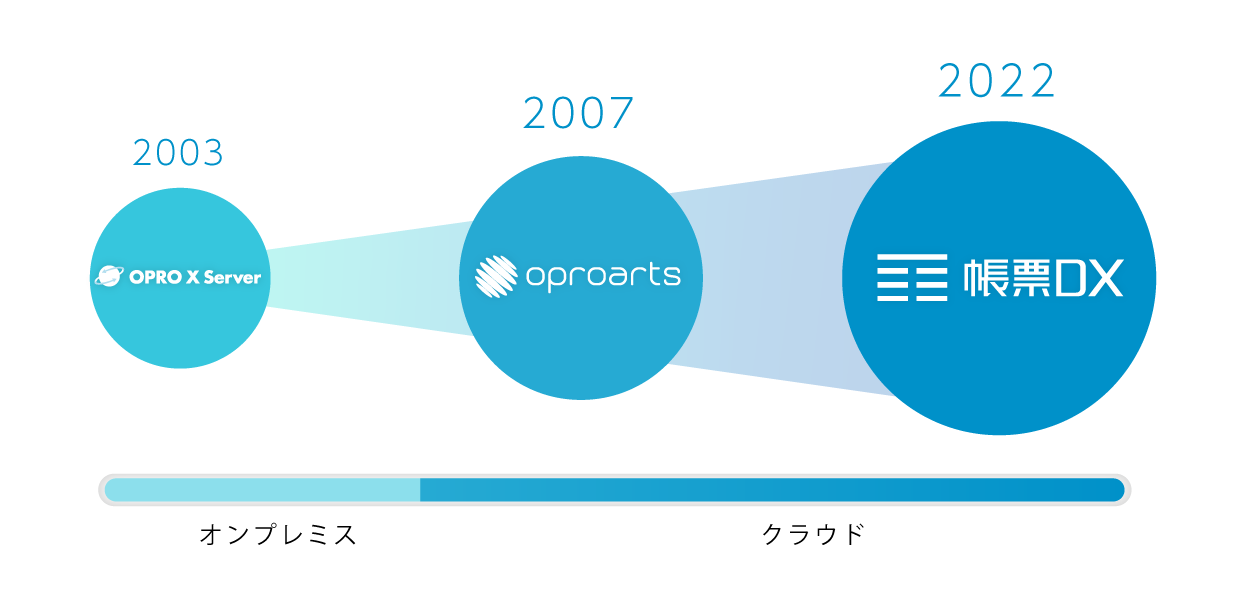 2003

OPRO X Server

2007

oproarts

2022

帳票DX

オンプレミス

クラウド